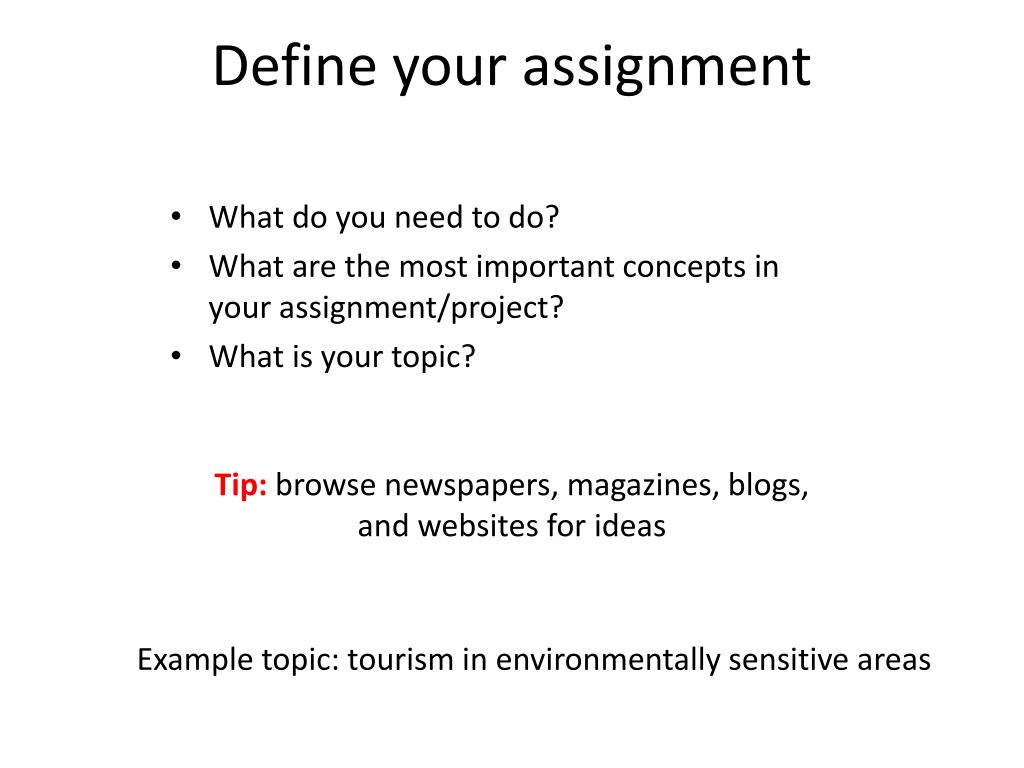 Define your assignment

• What do you need to do?
• What are the most important concepts in your assignment/project?
• What is your topic?

Tip: browse newspapers, magazines, blogs, and websites for ideas

Example topic: tourism in environmentally sensitive areas